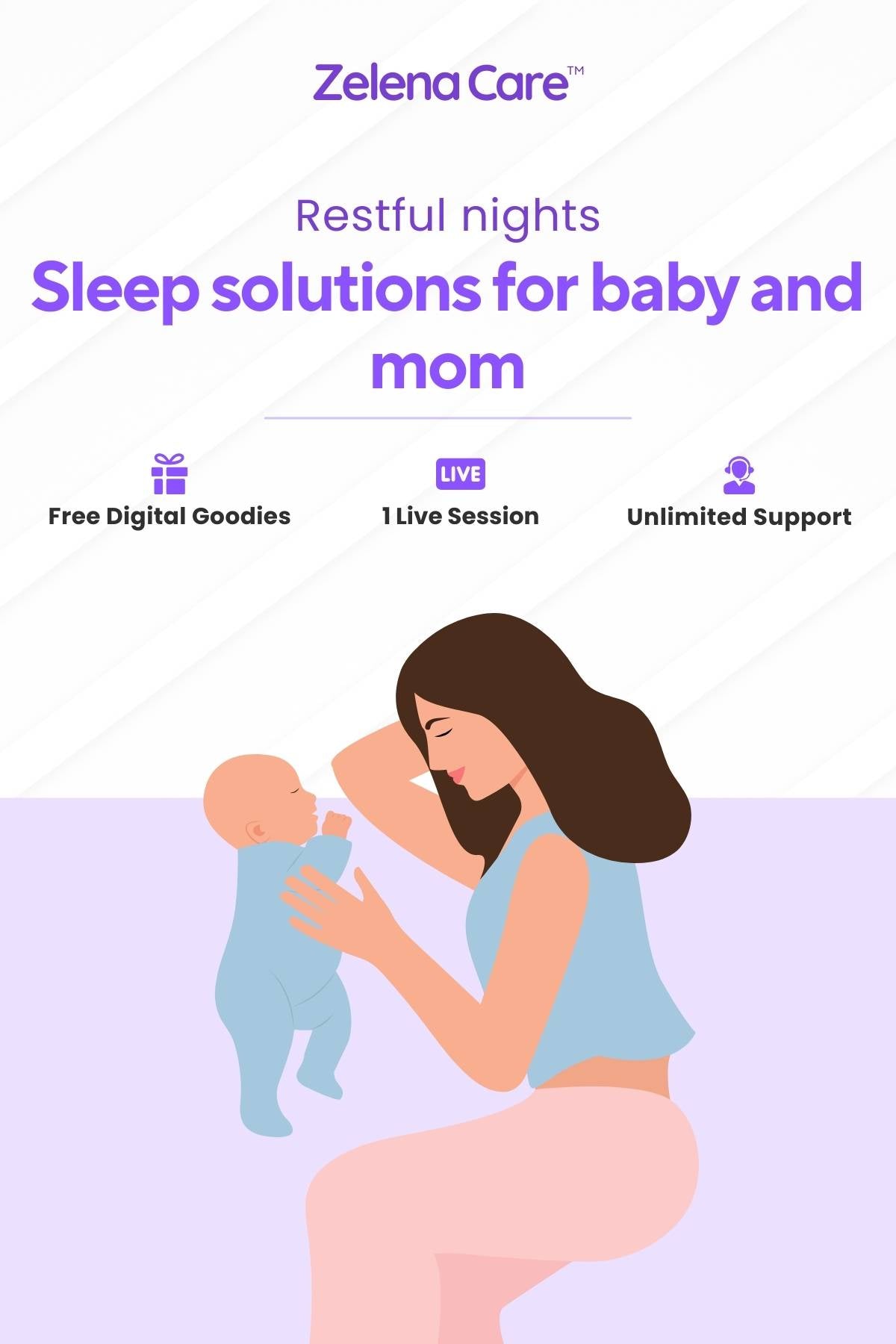 Zelena Care™

Restful nights

Sleep solutions for baby and mom

Free Digital Goodies

LIVE

1 Live Session

Unlimited Support